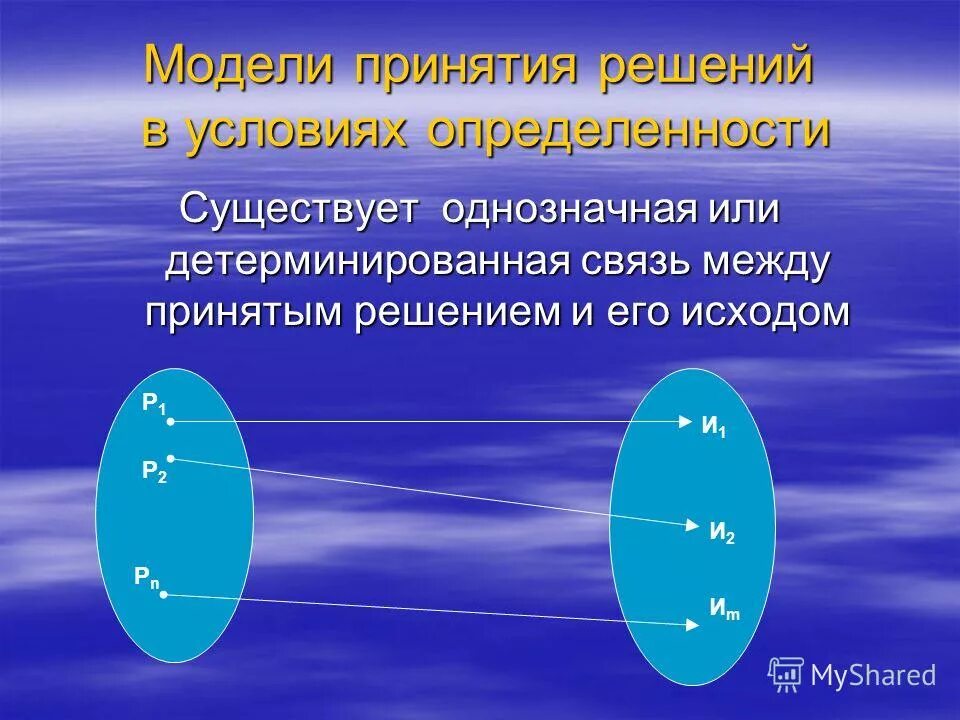 Модели принятия решений в условиях определенности

Существует однозначная или детерминированная связь между принятым решением и его исходом

$Р_1$
$Р_2$
$Р_n$

$И_1$
$И_2$
$И_m$

MyShared